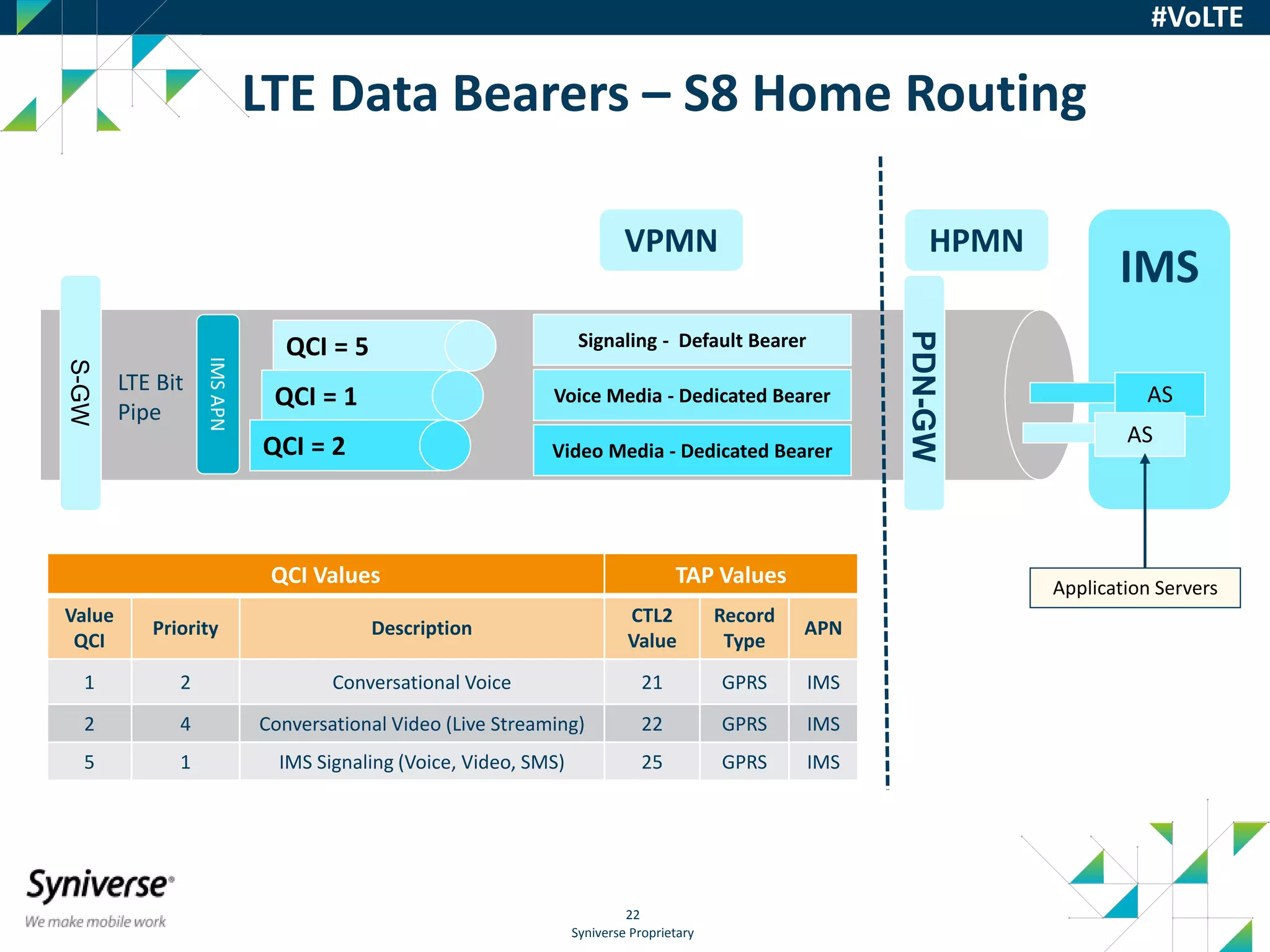 #VoLTE

LTE Data Bearers – S8 Home Routing

VPMN

HPMN

IMS

S-GW

LTE Bit Pipe

IMS APN

QCI = 5

QCI = 1

QCI = 2

Signaling - Default Bearer

Voice Media - Dedicated Bearer

Video Media - Dedicated Bearer

PDN-GW

AS

AS

Application Servers

| QCI Values | | | TAP Values | | |
|---|---|---|---|---|---|
| Value QCI | Priority | Description | CTL2 Value | Record Type | APN |
| 1 | 2 | Conversational Voice | 21 | GPRS | IMS |
| 2 | 4 | Conversational Video (Live Streaming) | 22 | GPRS | IMS |
| 5 | 1 | IMS Signaling (Voice, Video, SMS) | 25 | GPRS | IMS |

Syniverse®
We make mobile work

22
Syniverse Proprietary